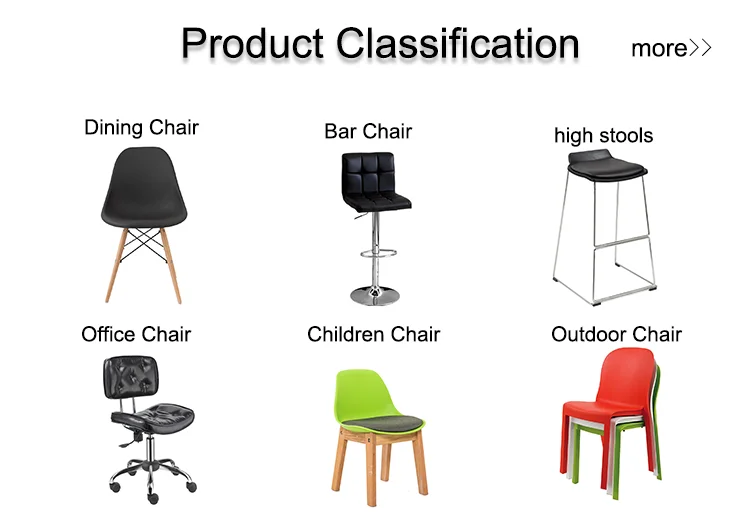 Product Classification

more>>

Dining Chair

Bar Chair

high stools

Office Chair

Children Chair

Outdoor Chair